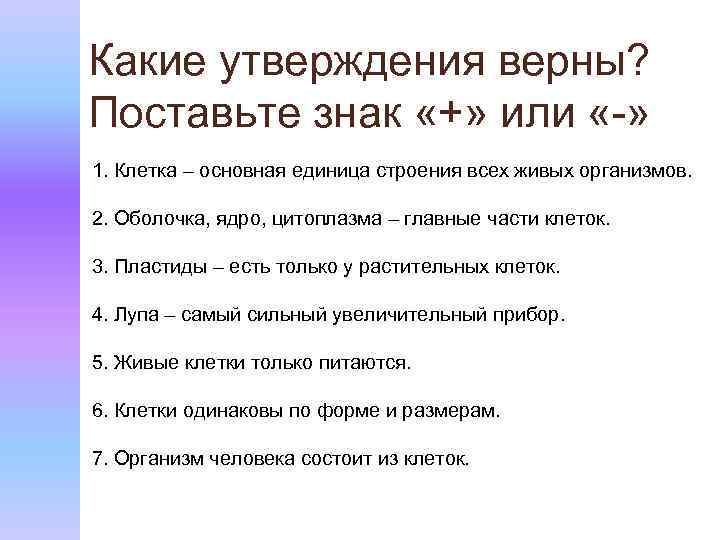 Какие утверждения верны? Поставьте знак «+» или «-»

1. Клетка – основная единица строения всех живых организмов.

2. Оболочка, ядро, цитоплазма – главные части клеток.

3. Пластиды – есть только у растительных клеток.

4. Лупа – самый сильный увеличительный прибор.

5. Живые клетки только питаются.

6. Клетки одинаковы по форме и размерам.

7. Организм человека состоит из клеток.